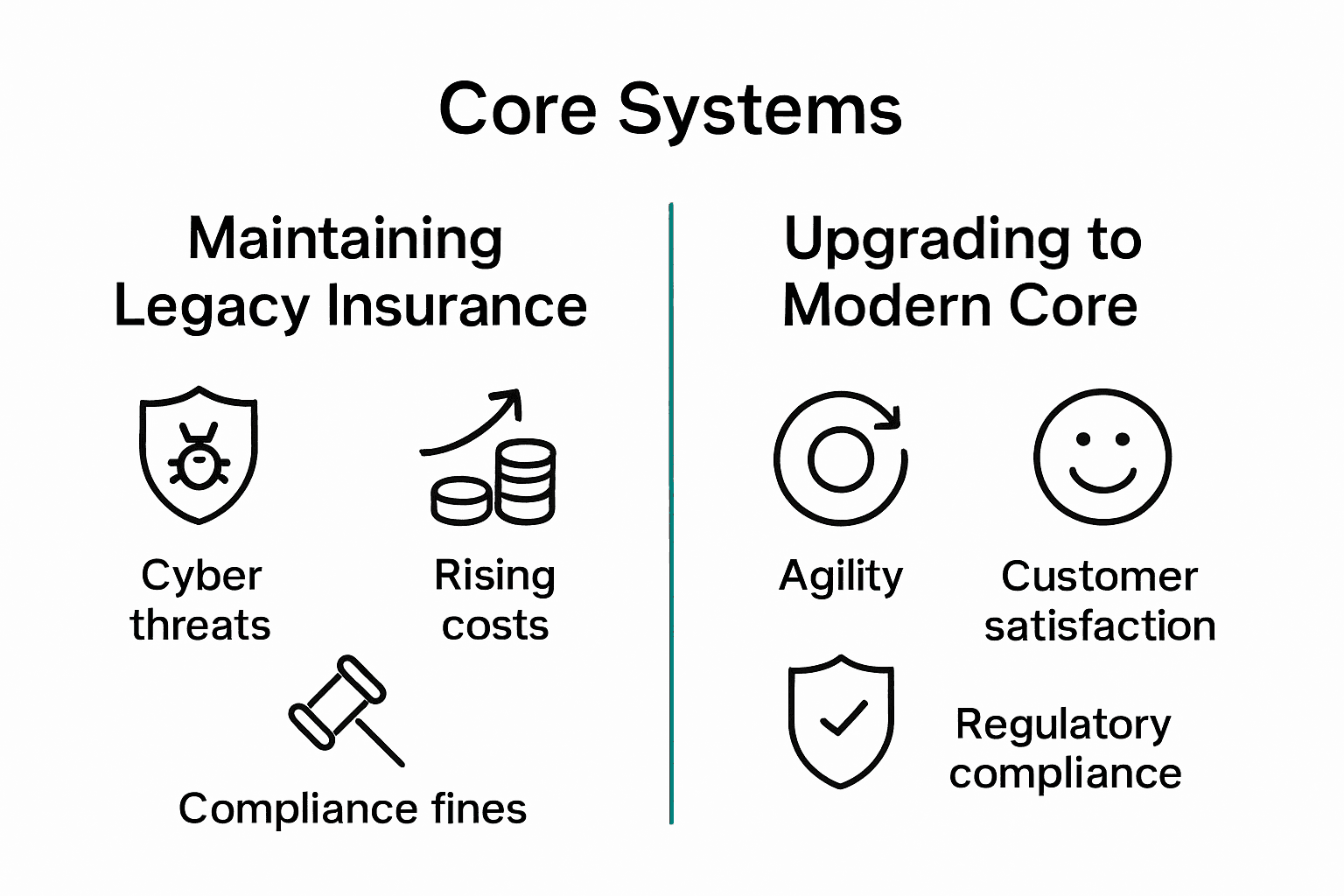 Core Systems

Maintaining Legacy Insurance

Cyber threats

Rising costs

Compliance fines

Upgrading to Modern Core

Agility

Customer satisfaction

Regulatory compliance